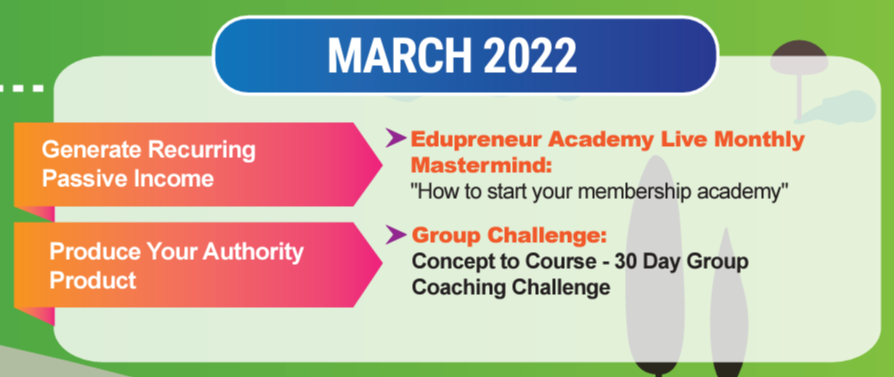 MARCH 2022

Generate Recurring Passive Income

Edupreneur Academy Live Monthly Mastermind:
"How to start your membership academy"

Produce Your Authority Product

Group Challenge:
Concept to Course - 30 Day Group Coaching Challenge